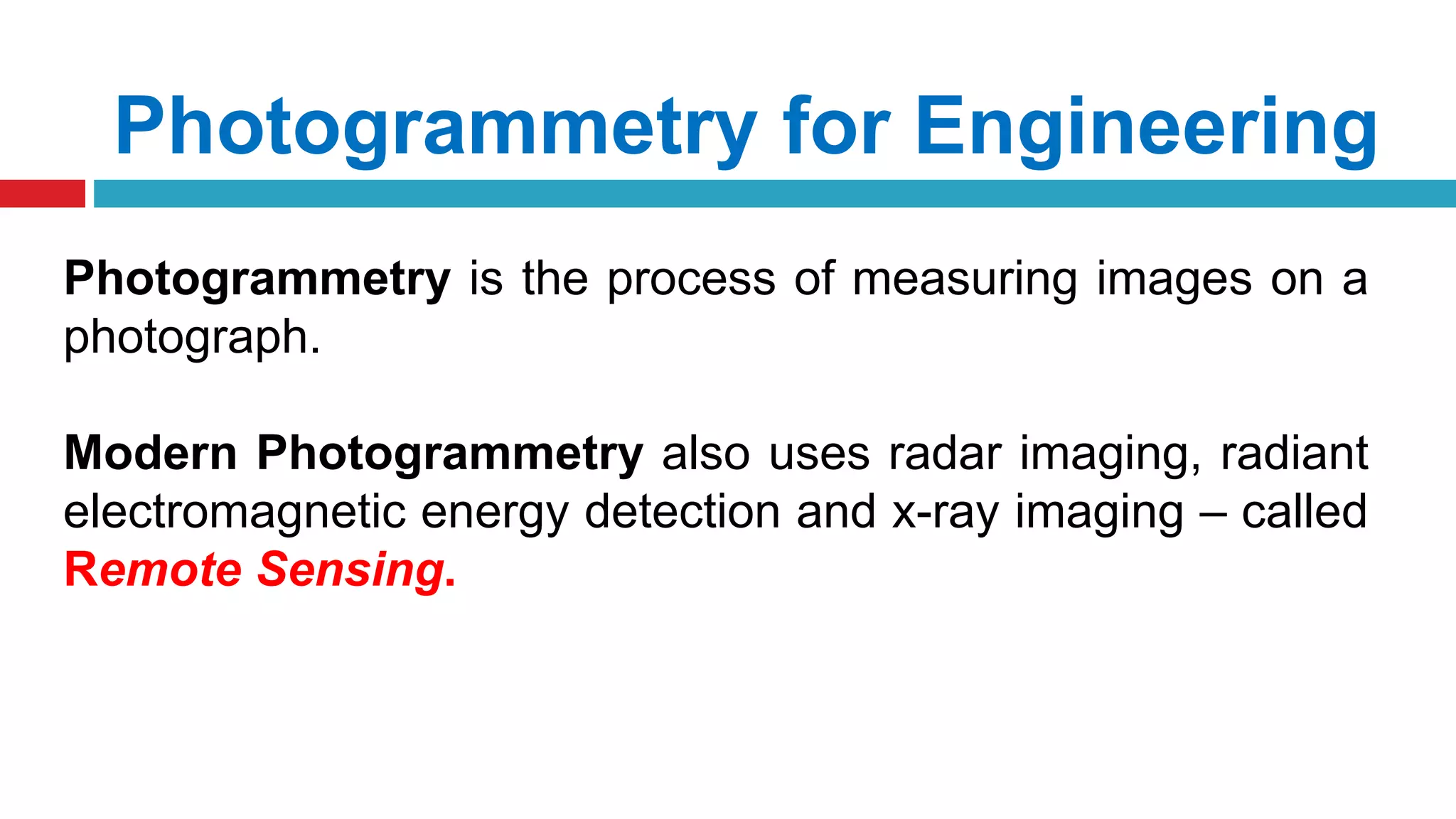 Photogrammetry for Engineering

Photogrammetry is the process of measuring images on a photograph.

Modern Photogrammetry also uses radar imaging, radiant electromagnetic energy detection and x-ray imaging – called Remote Sensing.